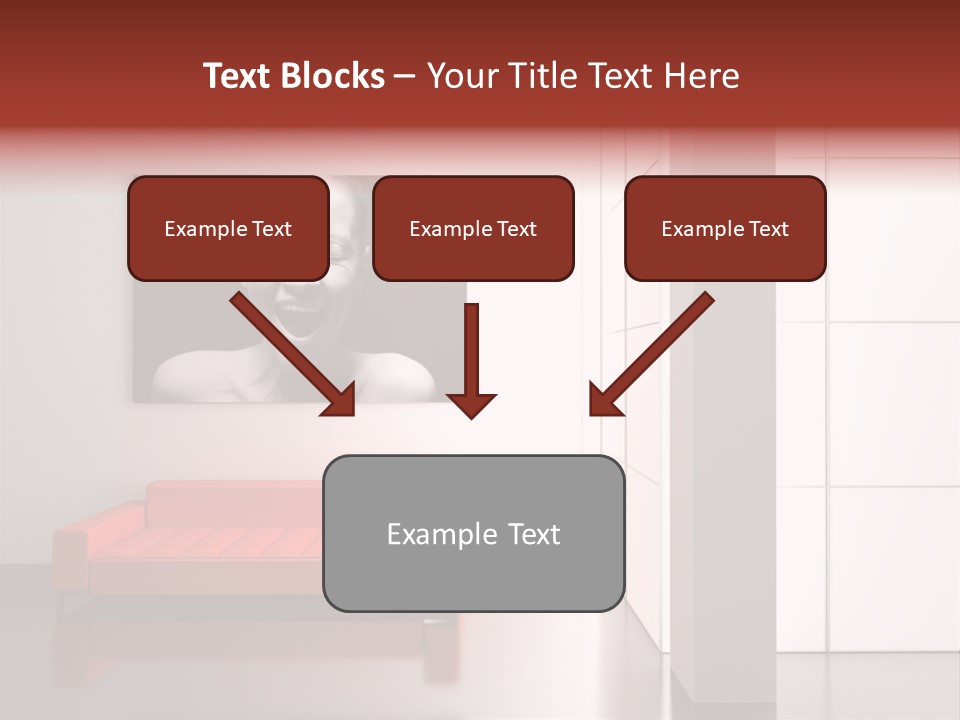 Text Blocks – Your Title Text Here

Example Text

Example Text

Example Text

Example Text